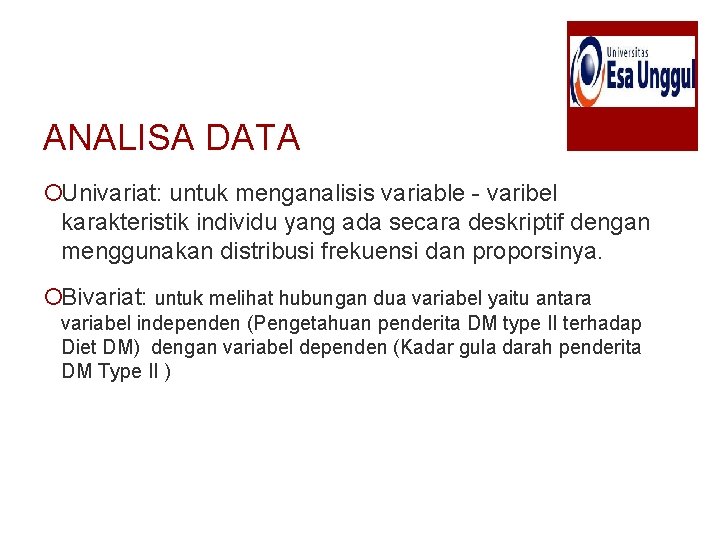 Universitas
Esa Unggul

ANALISA DATA

Univariat: untuk menganalisis variable - varibel karakteristik individu yang ada secara deskriptif dengan menggunakan distribusi frekuensi dan proporsinya.

Bivariat: untuk melihat hubungan dua variabel yaitu antara variabel independen (Pengetahuan penderita DM type II terhadap Diet DM) dengan variabel dependen (Kadar gula darah penderita DM Type II )